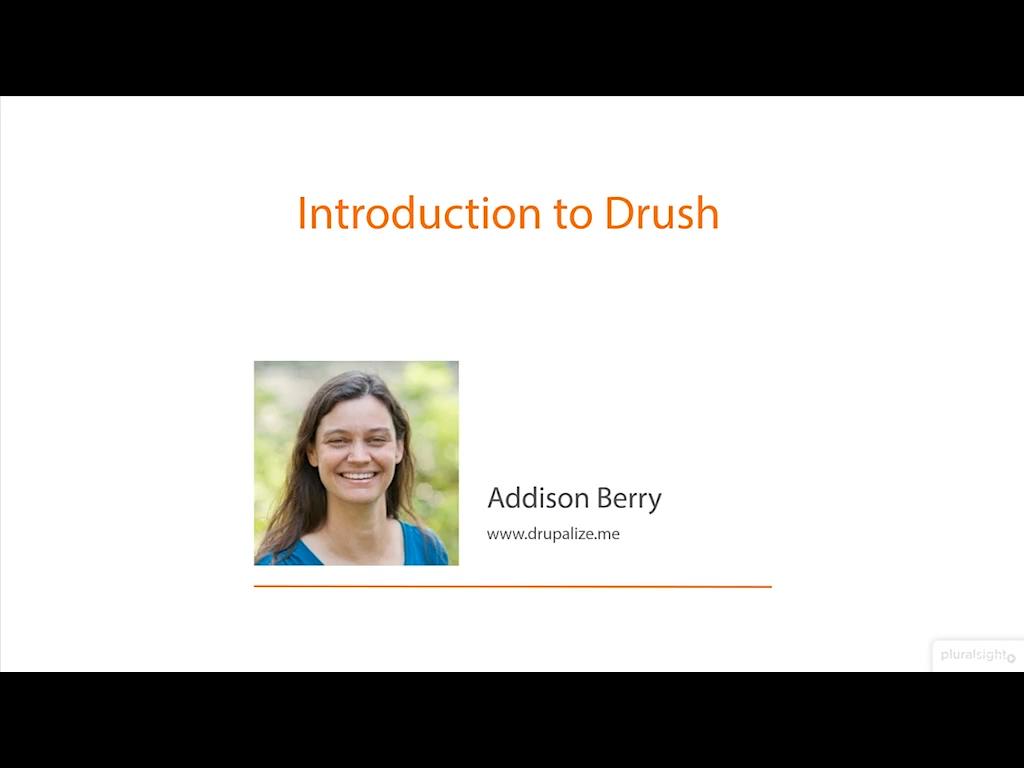 Introduction to Drush

Addison Berry

www.drupalize.me

pluralsight